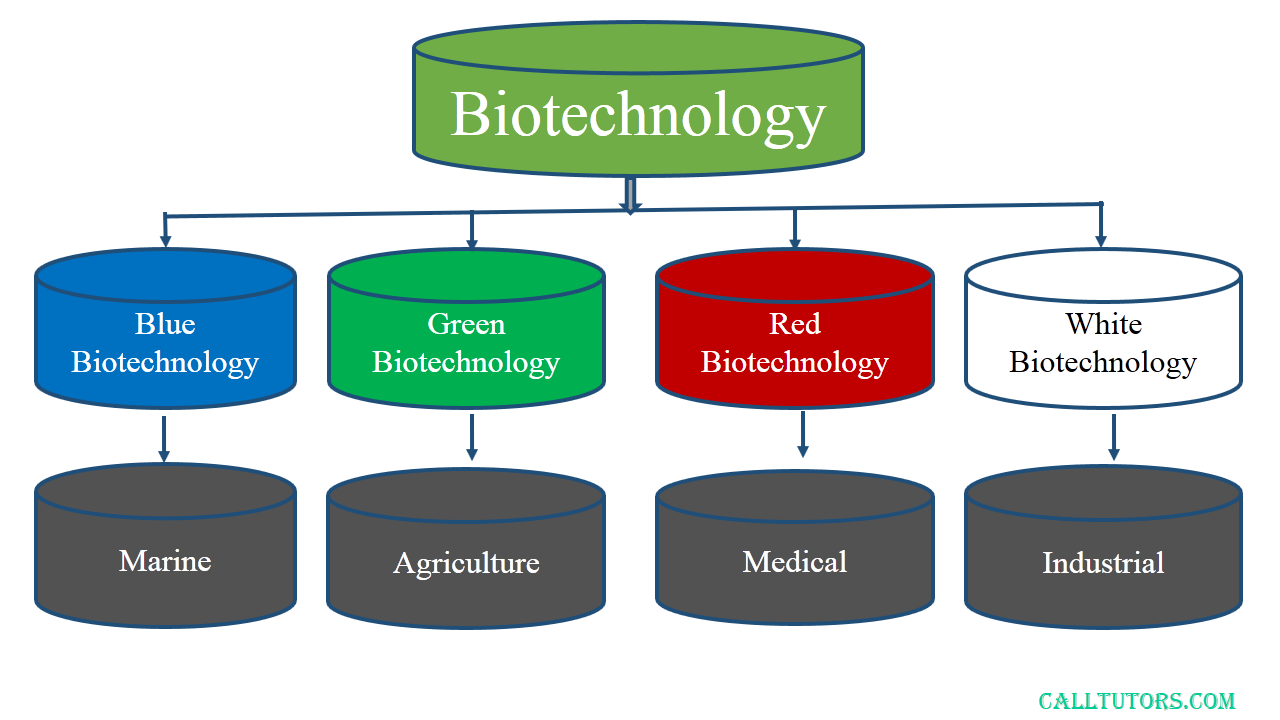 Biotechnology

Blue Biotechnology

Green Biotechnology

Red Biotechnology

White Biotechnology

Marine

Agriculture

Medical

Industrial

CALLTUTORS.COM